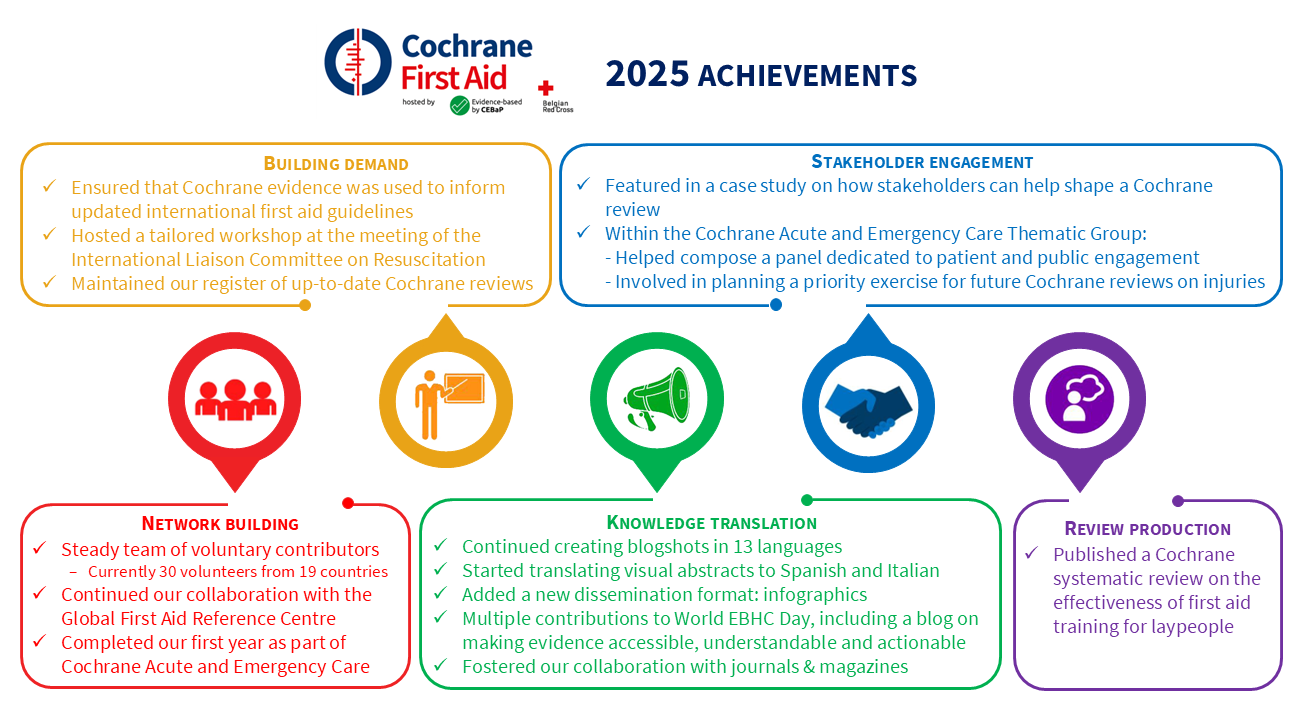 Cochrane First Aid
hosted by Evidence-based by CEBaP Belgian Red Cross

2025 ACHIEVEMENTS

BUILDING DEMAND
✓ Ensured that Cochrane evidence was used to inform updated international first aid guidelines
✓ Hosted a tailored workshop at the meeting of the International Liaison Committee on Resuscitation
✓ Maintained our register of up-to-date Cochrane reviews

STAKEHOLDER ENGAGEMENT
✓ Featured in a case study on how stakeholders can help shape a Cochrane review
✓ Within the Cochrane Acute and Emergency Care Thematic Group:
- Helped compose a panel dedicated to patient and public engagement
- Involved in planning a priority exercise for future Cochrane reviews on injuries

NETWORK BUILDING
✓ Steady team of voluntary contributors
– Currently 30 volunteers from 19 countries
✓ Continued our collaboration with the Global First Aid Reference Centre
✓ Completed our first year as part of Cochrane Acute and Emergency Care

KNOWLEDGE TRANSLATION
✓ Continued creating blogshots in 13 languages
✓ Started translating visual abstracts to Spanish and Italian
✓ Added a new dissemination format: infographics
✓ Multiple contributions to World EBHC Day, including a blog on making evidence accessible, understandable and actionable
✓ Fostered our collaboration with journals & magazines

REVIEW PRODUCTION
✓ Published a Cochrane systematic review on the effectiveness of first aid training for laypeople